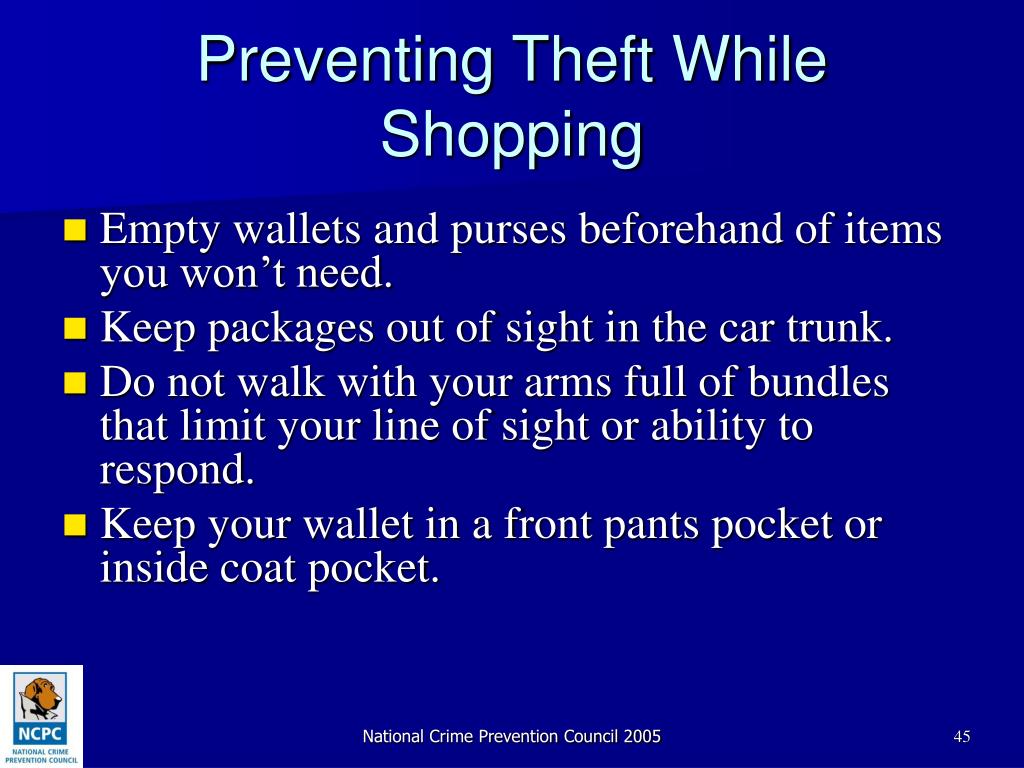 Preventing Theft While Shopping

- Empty wallets and purses beforehand of items you won’t need.
- Keep packages out of sight in the car trunk.
- Do not walk with your arms full of bundles that limit your line of sight or ability to respond.
- Keep your wallet in a front pants pocket or inside coat pocket.

NCPC
NATIONAL CRIME PREVENTION COUNCIL

National Crime Prevention Council 2005

45